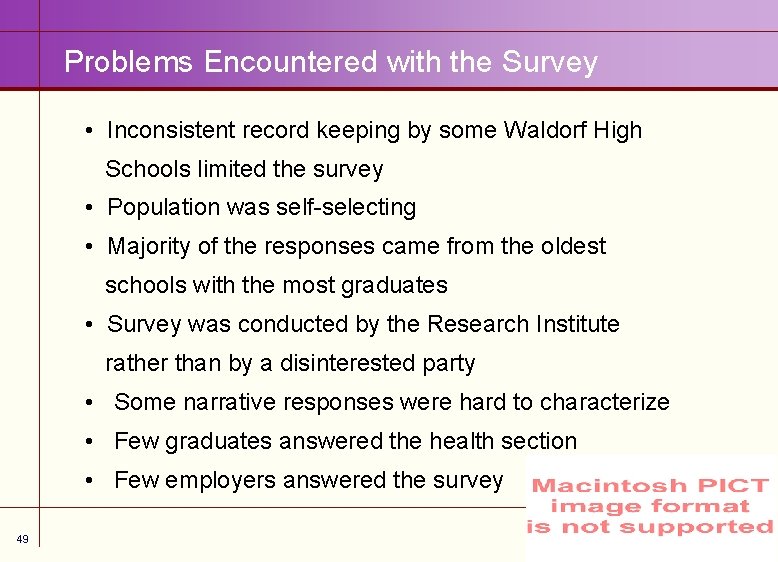 Problems Encountered with the Survey

• Inconsistent record keeping by some Waldorf High Schools limited the survey
• Population was self-selecting
• Majority of the responses came from the oldest schools with the most graduates
• Survey was conducted by the Research Institute rather than by a disinterested party
• Some narrative responses were hard to characterize
• Few graduates answered the health section
• Few employers answered the survey

Macintosh PICT image format is not supported

49